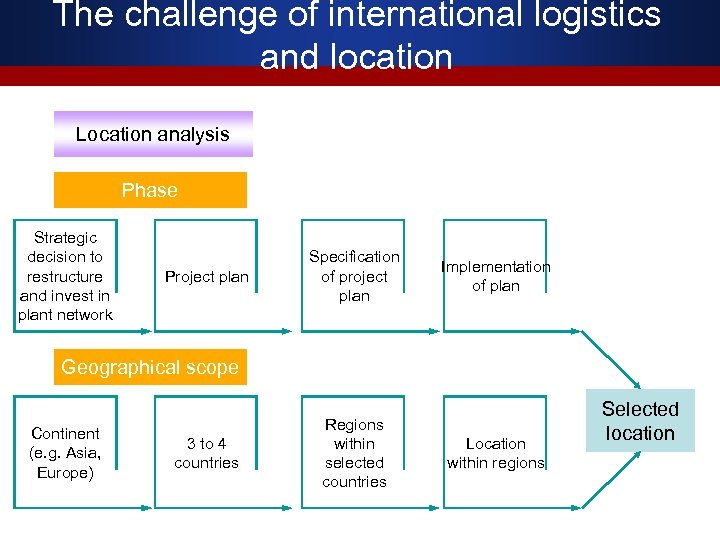 The challenge of international logistics and location

Location analysis

Phase

Strategic decision to restructure and invest in plant network

Project plan

Specification of project plan

Implementation of plan

Geographical scope

Continent (e.g. Asia, Europe)

3 to 4 countries

Regions within selected countries

Location within regions

Selected location